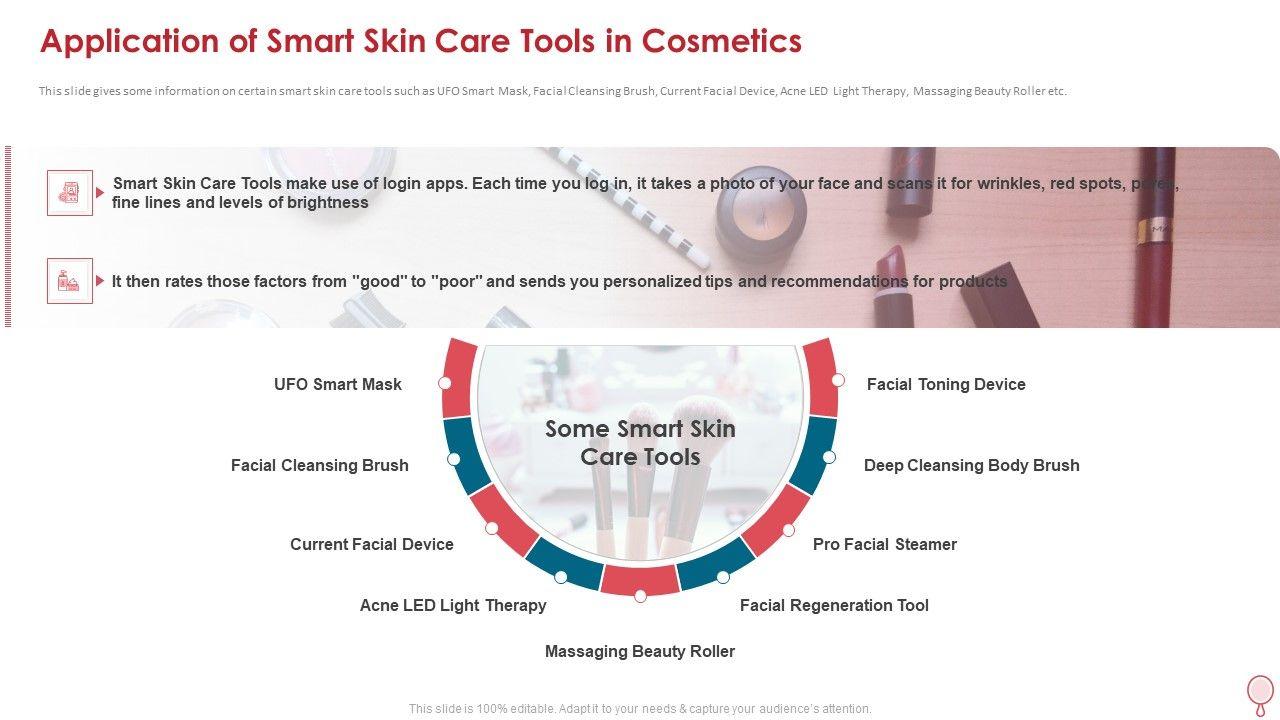 Application of Smart Skin Care Tools in Cosmetics

This slide gives some information on certain smart skin care tools such as UFO Smart Mask, Facial Cleansing Brush, Current Facial Device, Acne LED Light Therapy, Massaging Beauty Roller etc.

Smart Skin Care Tools make use of login apps. Each time you log in, it takes a photo of your face and scans it for wrinkles, red spots, pores, fine lines and levels of brightness

It then rates those factors from "good" to "poor" and sends you personalized tips and recommendations for products

Some Smart Skin Care Tools

UFO Smart Mask

Facial Cleansing Brush

Current Facial Device

Acne LED Light Therapy

Massaging Beauty Roller

Facial Regeneration Tool

Pro Facial Steamer

Deep Cleansing Body Brush

Facial Toning Device

This slide is 100% editable. Adapt it to your needs & capture your audience's attention.